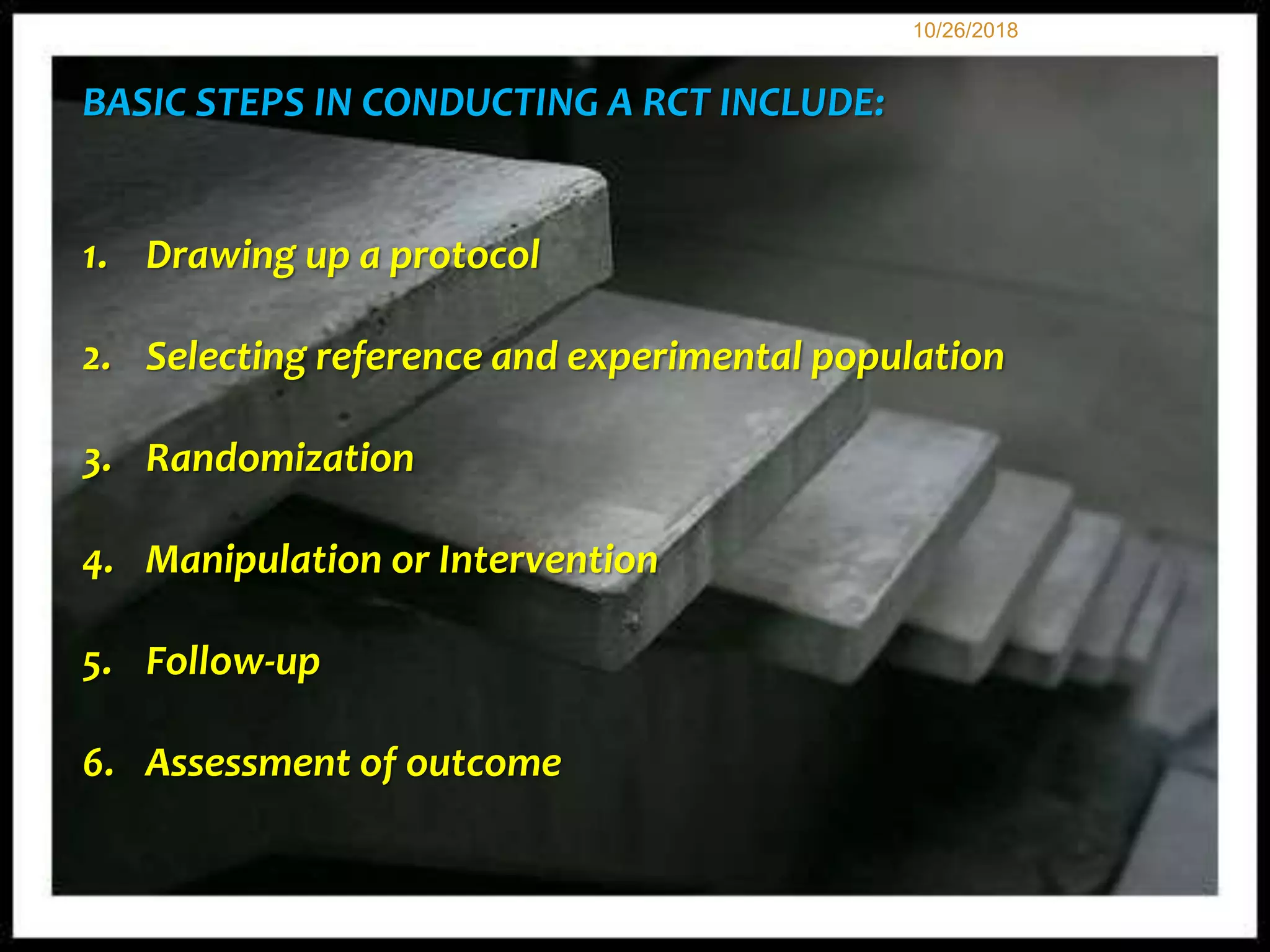 10/26/2018

BASIC STEPS IN CONDUCTING A RCT INCLUDE:

1. Drawing up a protocol

2. Selecting reference and experimental population

3. Randomization

4. Manipulation or Intervention

5. Follow-up

6. Assessment of outcome